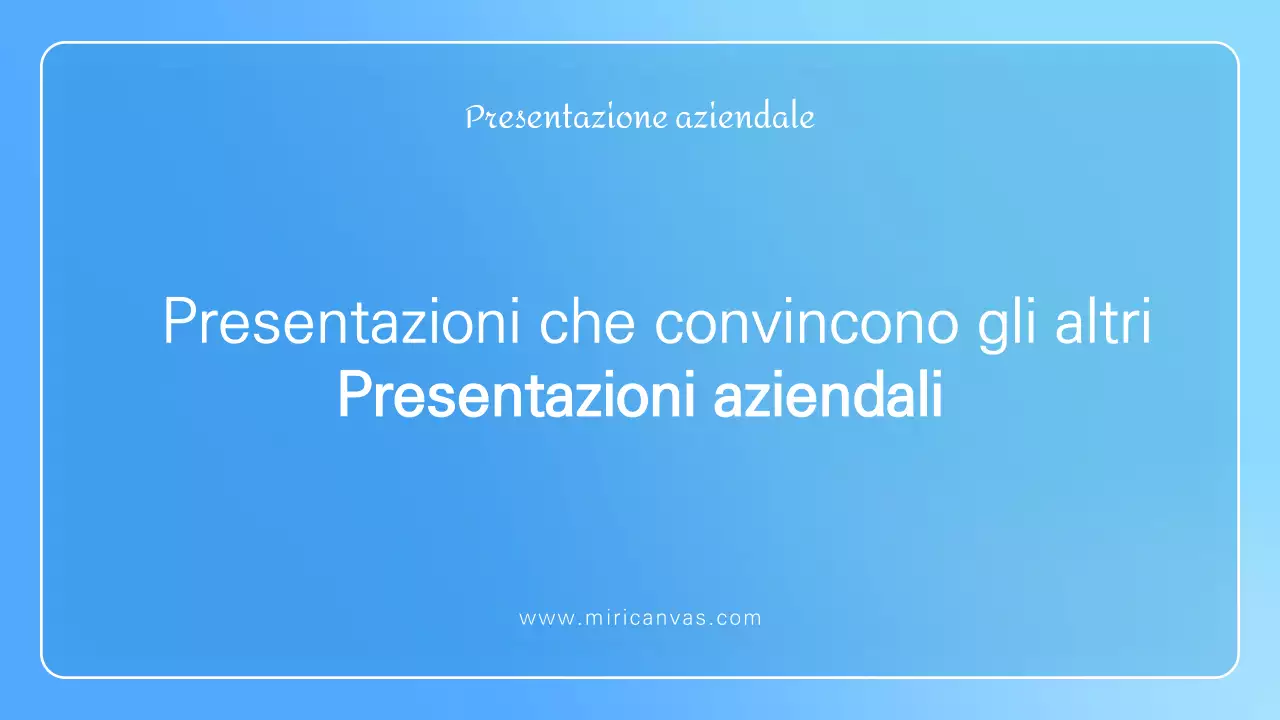 Presentazione aziendale

Presentazioni che convincono gli altri
Presentazioni aziendali

www.miricanvas.com